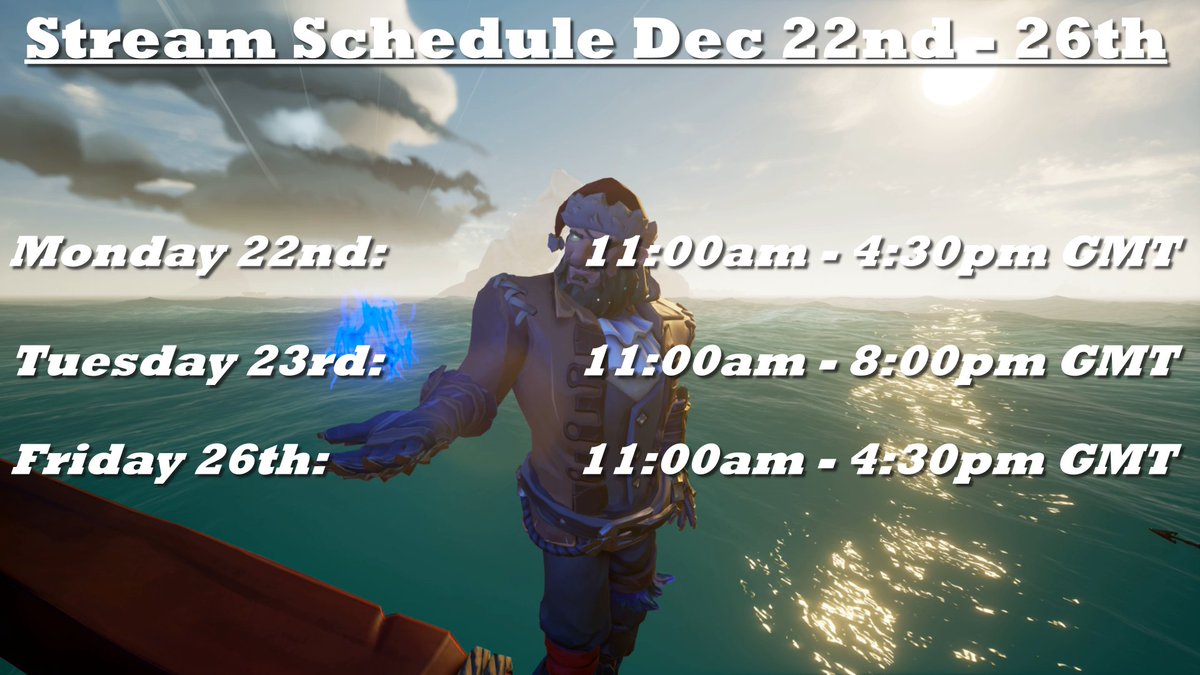 Stream Schedule Dec 22nd - 26th

Monday 22nd: 11:00am - 4:30pm GMT

Tuesday 23rd: 11:00am - 8:00pm GMT

Friday 26th: 11:00am - 4:30pm GMT